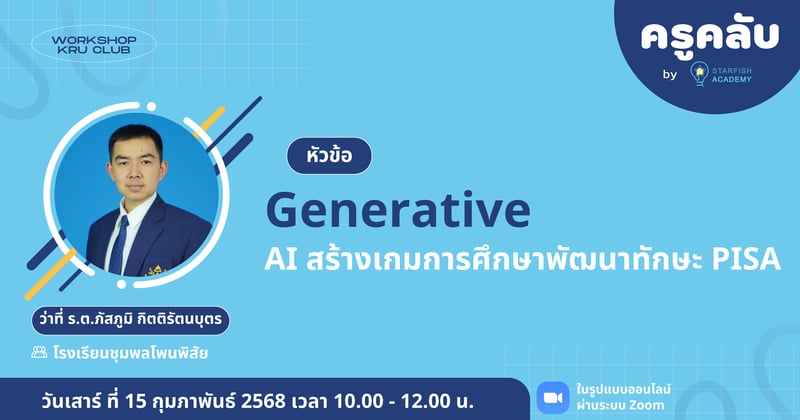 WORKSHOP
KRU CLUB

ครูคลับ
by STARFISH ACADEMY

หัวข้อ

Generative
AI สร้างเกมการศึกษาพัฒนาทักษะ PISA

ว่าที่ ร.ต.ภัสภูมิ กิตติรัตนบุตร

โรงเรียนชุมพลโพนพิสัย

วันเสาร์ ที่ 15 กุมภาพันธ์ 2568 เวลา 10.00 - 12.00 น.

ในรูปแบบออนไลน์
ผ่านระบบ Zoom